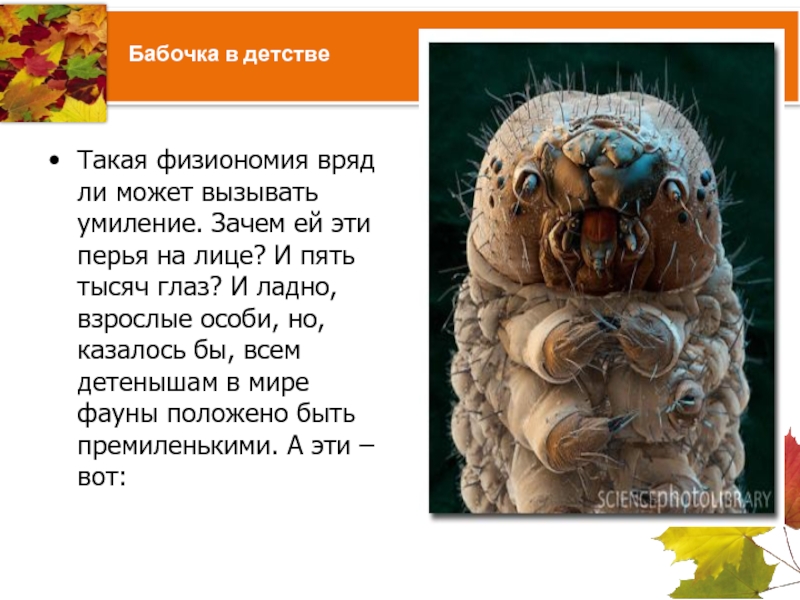 Бабочка в детстве

• Такая физиономия вряд ли может вызывать умиление. Зачем ей эти перья на лице? И пять тысяч глаз? И ладно, взрослые особи, но, казалось бы, всем детенышам в мире фауны положено быть премиленькими. А эти – вот:

SCIENCEphotoLIBRARY